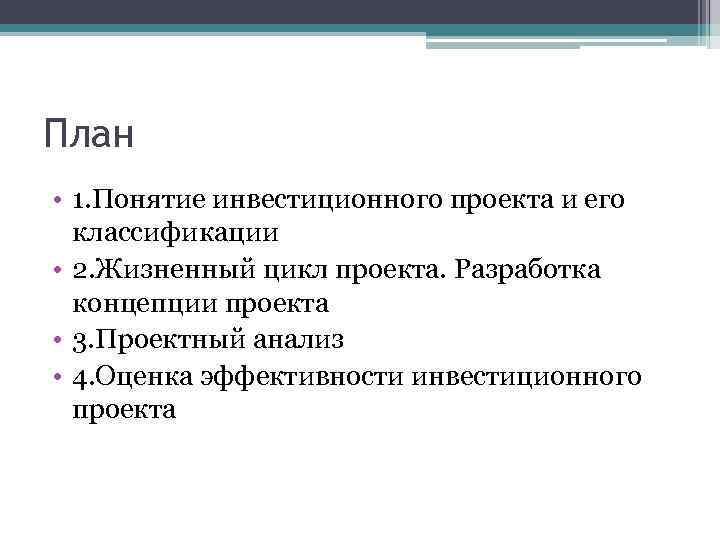 План

• 1.Понятие инвестиционного проекта и его классификации
• 2.Жизненный цикл проекта. Разработка концепции проекта
• 3.Проектный анализ
• 4.Оценка эффективности инвестиционного проекта